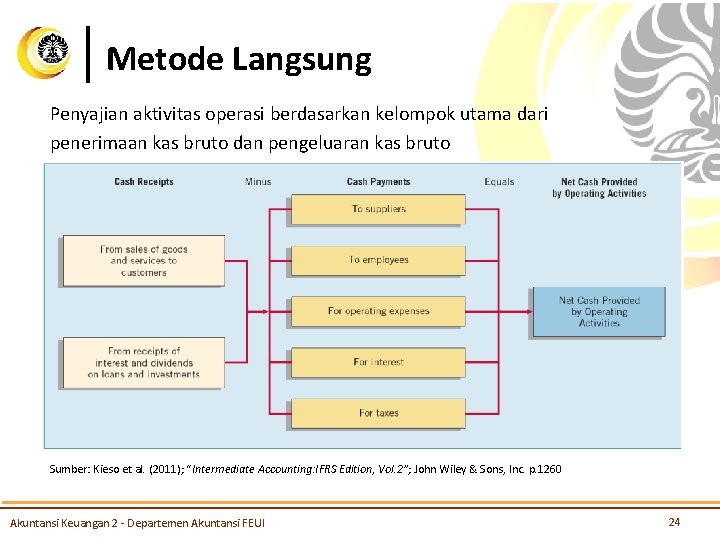 Metode Langsung

Penyajian aktivitas operasi berdasarkan kelompok utama dari penerimaan kas bruto dan pengeluaran kas bruto

Cash Receipts

Minus

Cash Payments

Equals

Net Cash Provided by Operating Activities

From sales of goods and services to customers

From receipts of interest and dividends on loans and investments

To suppliers

To employees

For operating expenses

For interest

For taxes

Net Cash Provided by Operating Activities

Sumber: Kieso et al. (2011); "Intermediate Accounting:IFRS Edition, Vol.2"; John Wiley & Sons, Inc. p.1260

Akuntansi Keuangan 2 - Departemen Akuntansi FEUI

24